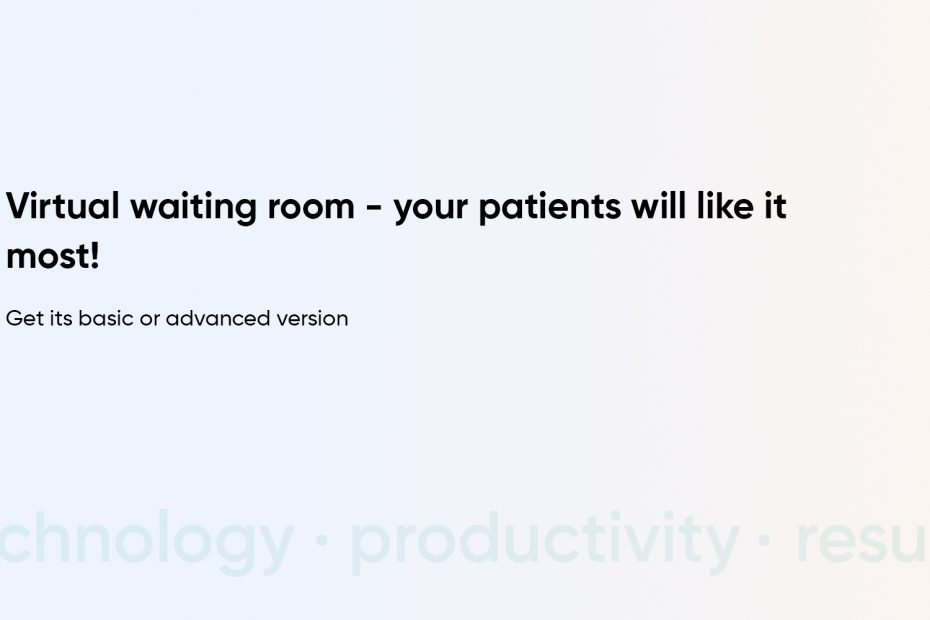 Virtual waiting room - your patients will like it most!

Get its basic or advanced version

chnology · productivity · resu